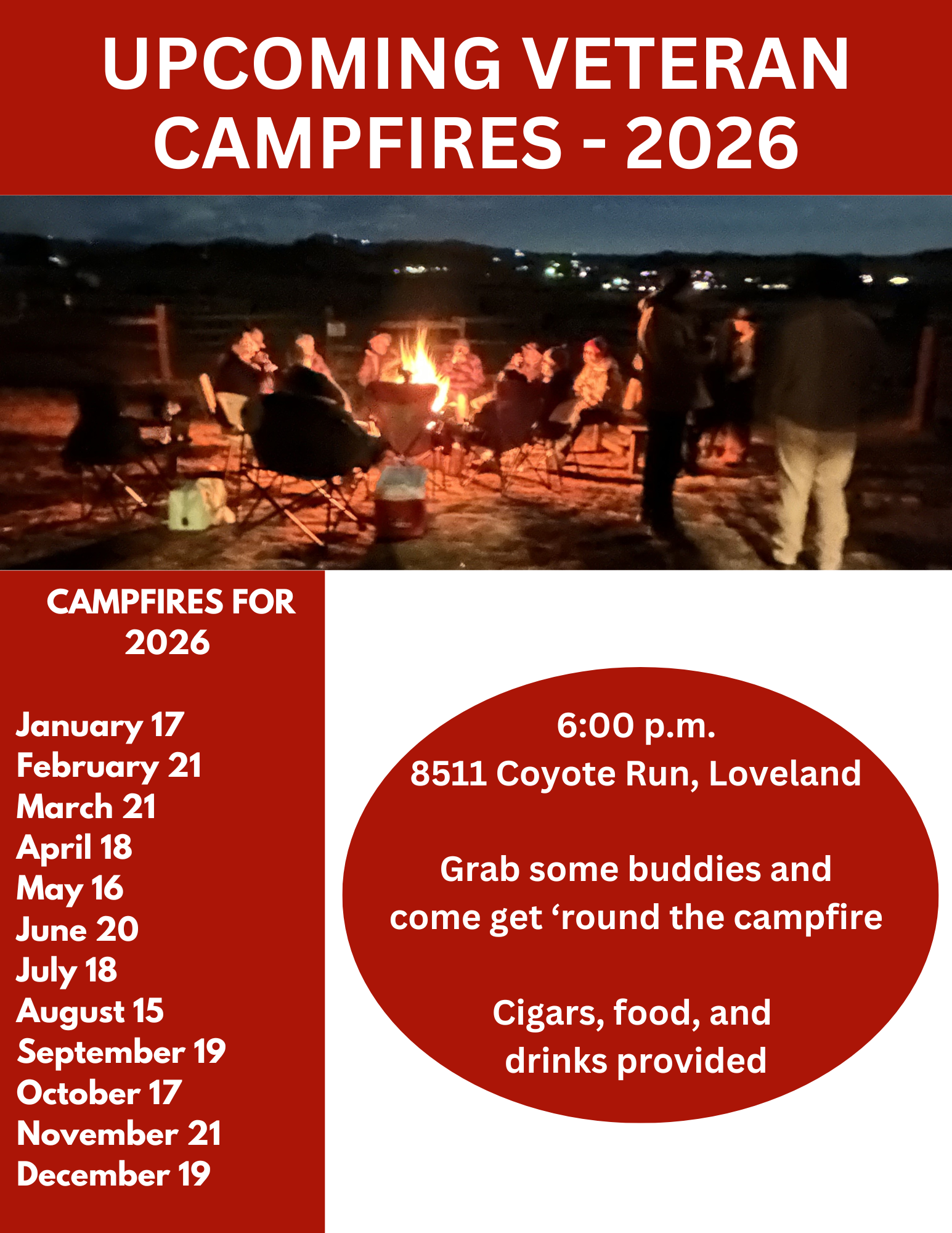 UPCOMING VETERAN CAMPFIRES - 2026

CAMPFIRES FOR 2026

January 17
February 21
March 21
April 18
May 16
June 20
July 18
August 15
September 19
October 17
November 21
December 19

6:00 p.m.
8511 Coyote Run, Loveland

Grab some buddies and come get ‘round the campfire

Cigars, food, and drinks provided